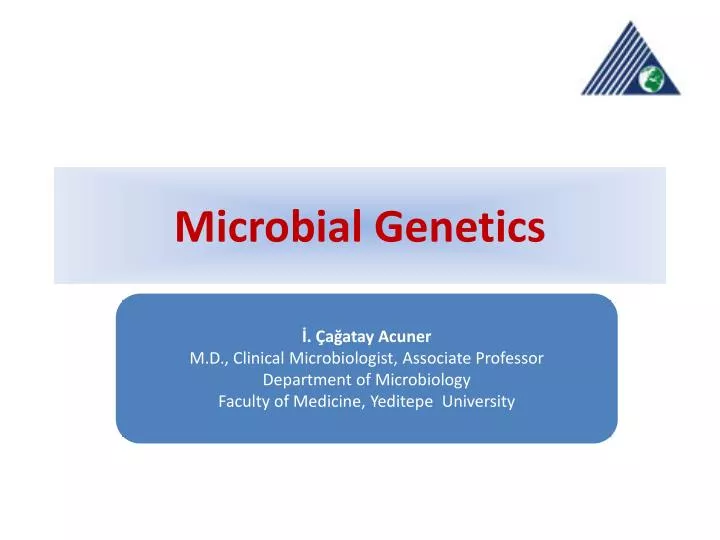 Microbial Genetics

İ. Çağatay Acuner
M.D., Clinical Microbiologist, Associate Professor
Department of Microbiology
Faculty of Medicine, Yeditepe University